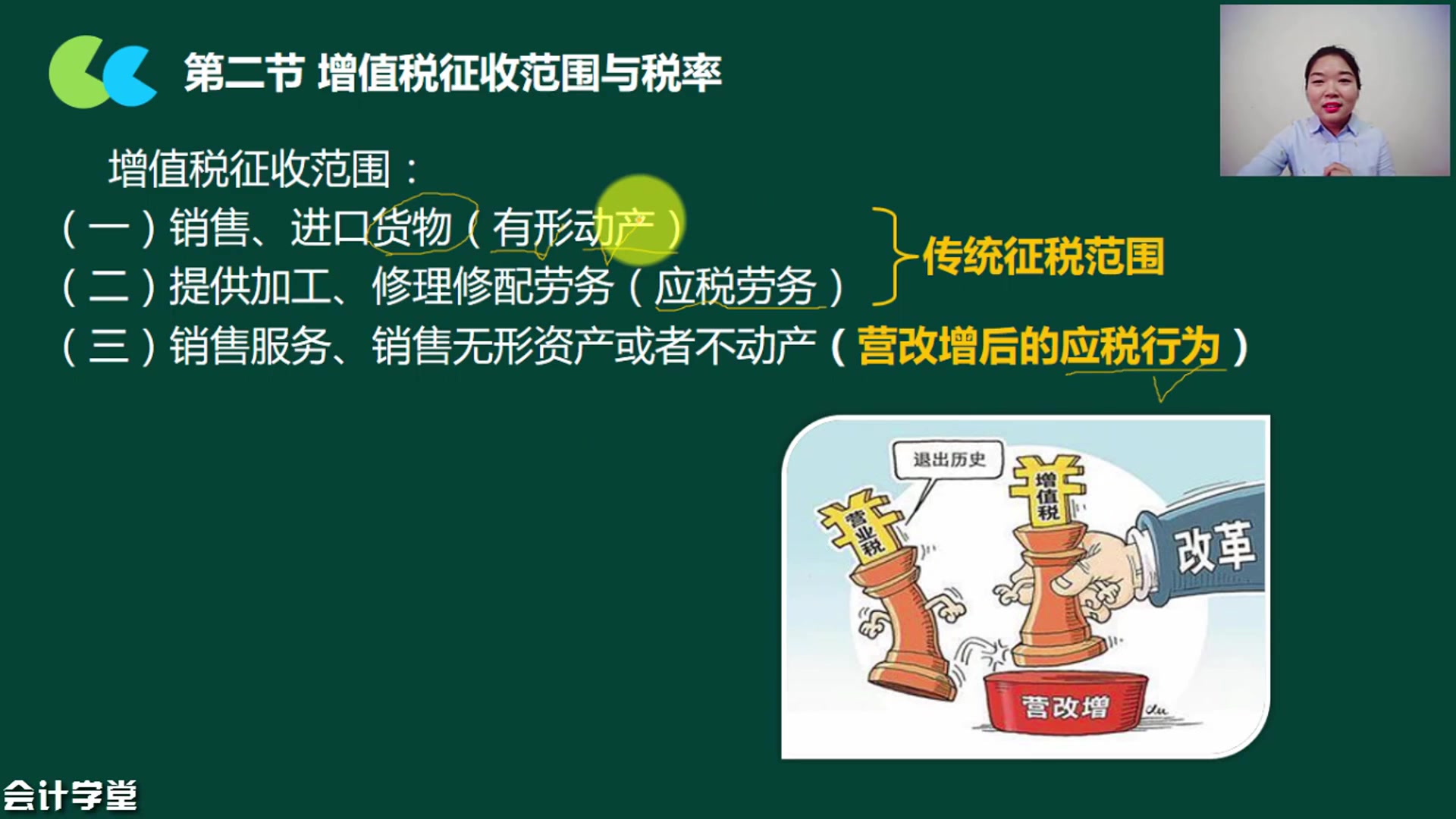 第二节 增值税征收范围与税率

增值税征收范围：

（一）销售、进口货物（有形动产）

（二）提供加工、修理修配劳务（应税劳务）

传统征税范围

（三）销售服务、销售无形资产或者不动产（营改增后的应税行为）

退出历史

营业税

增值税

改革

营改增

会计学堂